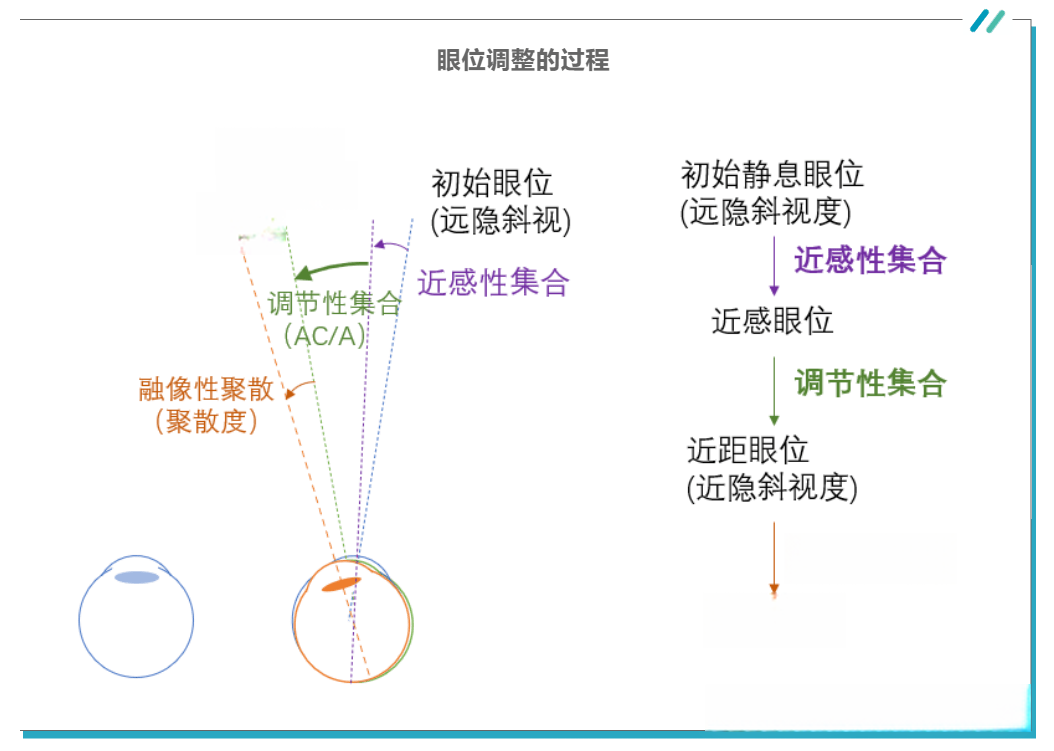 眼位调整的过程

初始眼位
(远隐斜视)

近感性集合

调节性集合
(AC/A)

融像性聚散
(聚散度)

初始静息眼位
(远隐斜视度)

近感性集合

近感眼位

调节性集合

近距眼位
(近隐斜视度)